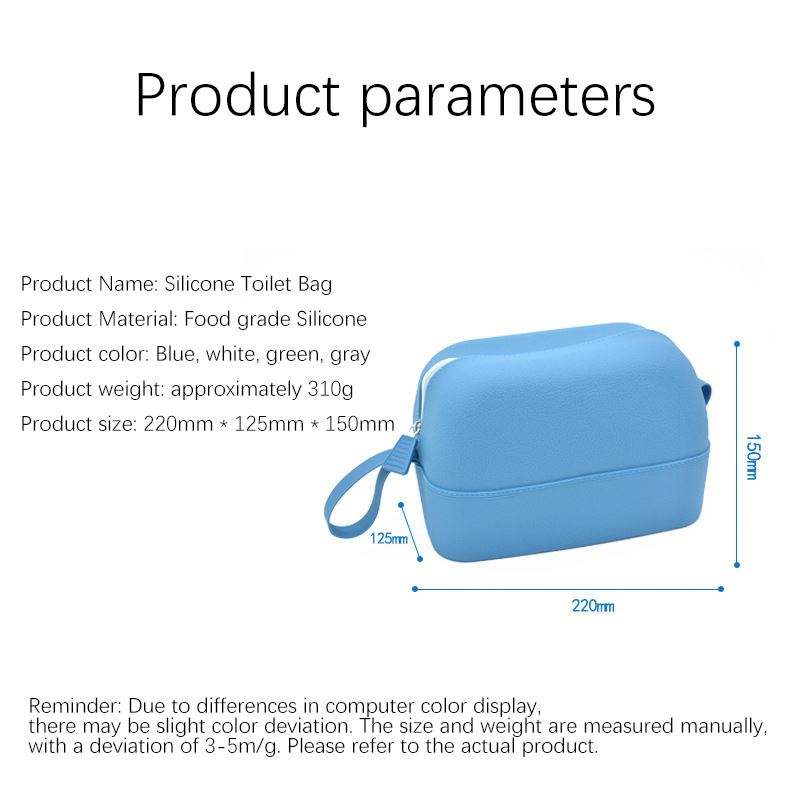 Product parameters

Product Name: Silicone Toilet Bag
Product Material: Food grade Silicone
Product color: Blue, white, green, gray
Product weight: approximately 310g
Product size: 220mm * 125mm * 150mm

150mm

125mm

220mm

Reminder: Due to differences in computer color display, there may be slight color deviation. The size and weight are measured manually, with a deviation of 3-5m/g. Please refer to the actual product.